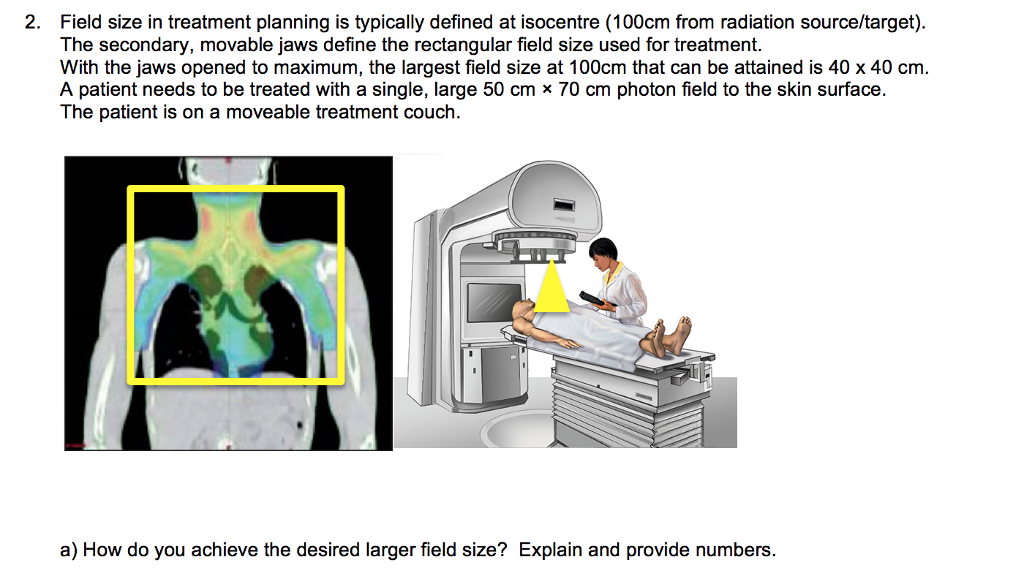 2. Field size in treatment planning is typically defined at isocentre (100cm from radiation source/target). The secondary, movable jaws define the rectangular field size used for treatment. With the jaws opened to maximum, the largest field size at 100cm that can be attained is 40 x 40 cm. A patient needs to be treated with a single, large 50 cm × 70 cm photon field to the skin surface. The patient is on a moveable treatment couch.

a) How do you achieve the desired larger field size? Explain and provide numbers.